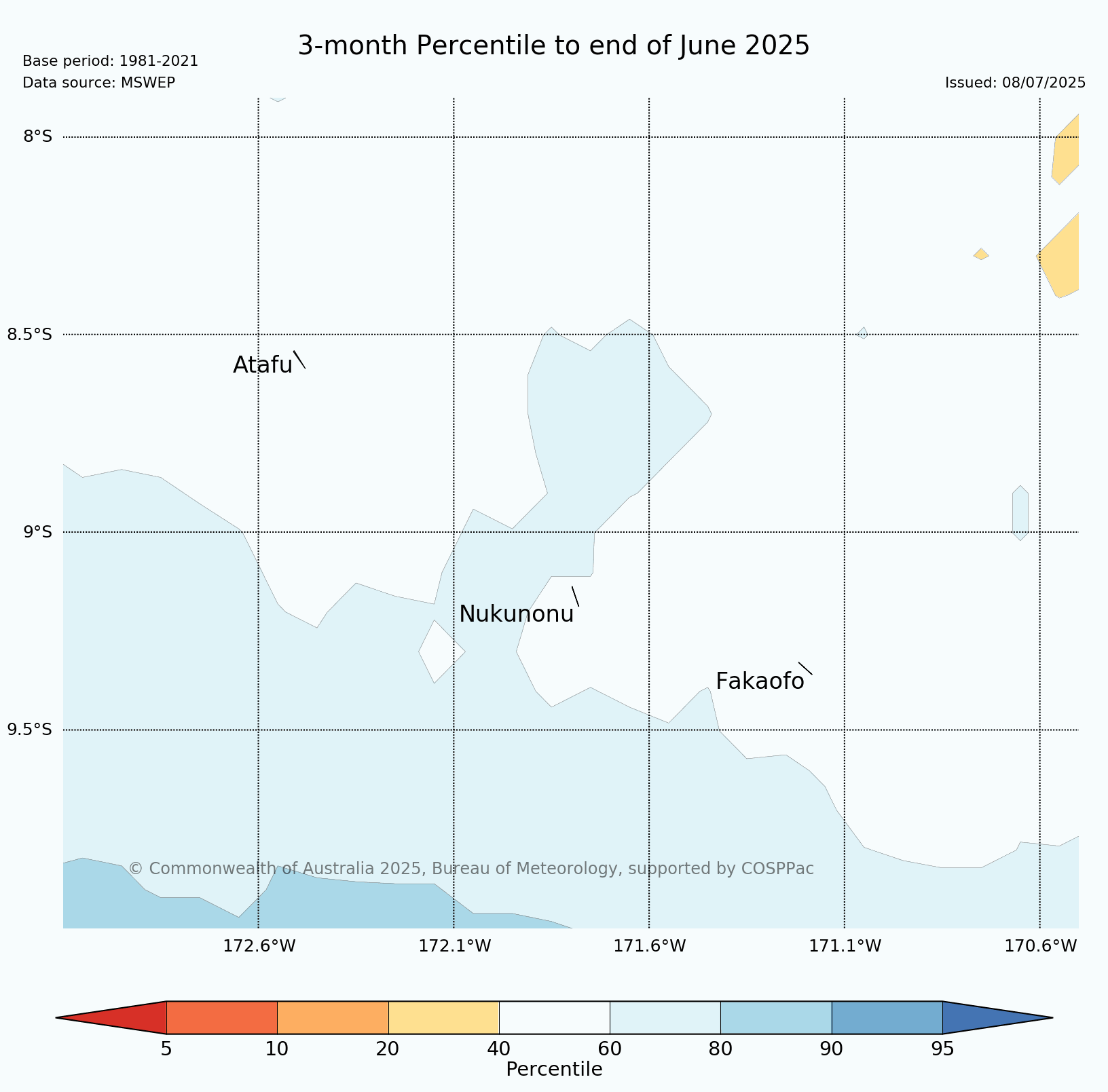 3-month Percentile to end of June 2025

Base period: 1981-2021
Data source: MSWEP

Issued: 08/07/2025

8°S
8.5°S
9°S
9.5°S

Atafu
Nukunonu
Fakaofo

© Commonwealth of Australia 2025, Bureau of Meteorology, supported by COSPPac

172.6°W
172.1°W
171.6°W
171.1°W
170.6°W

5
10
20
40
60
80
90
95
Percentile